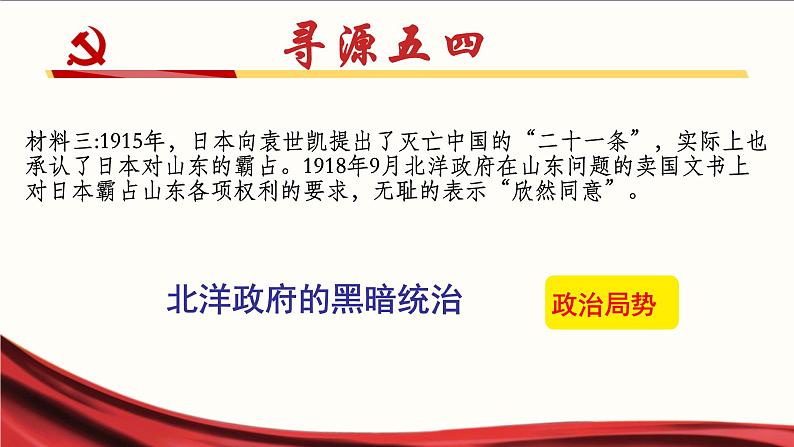 寻源五四

材料三:1915年，日本向袁世凯提出了灭亡中国的“二十一条”，实际上也承认了日本对山东的霸占。1918年9月北洋政府在山东问题的卖国文书上对日本霸占山东各项权利的要求，无耻的表示“欣然同意”。

北洋政府的黑暗统治

政治局势